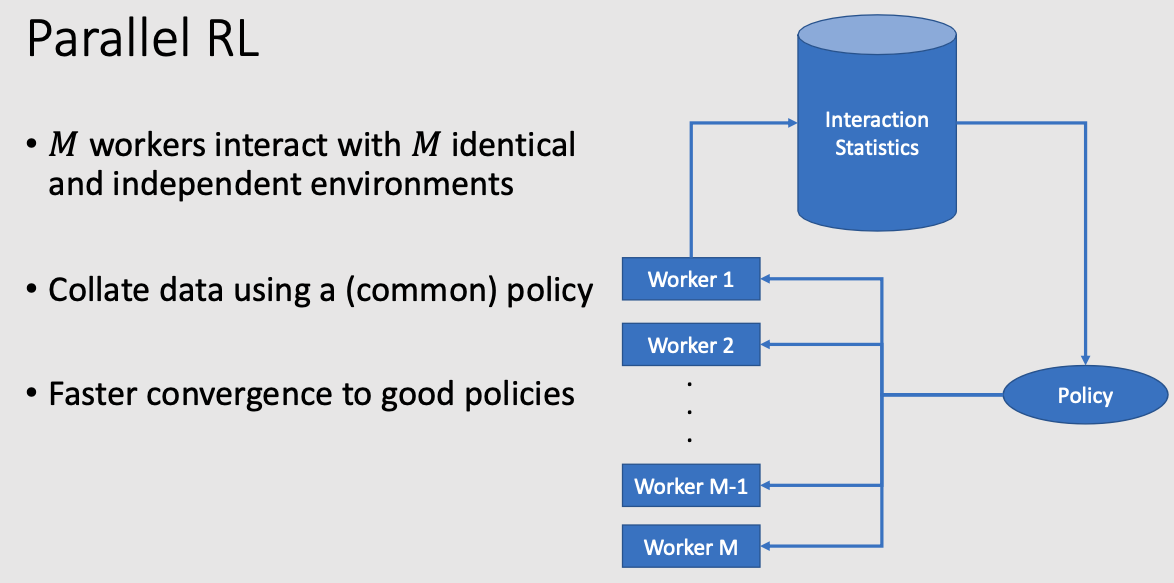 Parallel RL

• $M$ workers interact with $M$ identical and independent environments

• Collate data using a (common) policy

• Faster convergence to good policies

Interaction Statistics

Worker 1

Worker 2

.
.
.

Worker M-1

Worker M

Policy